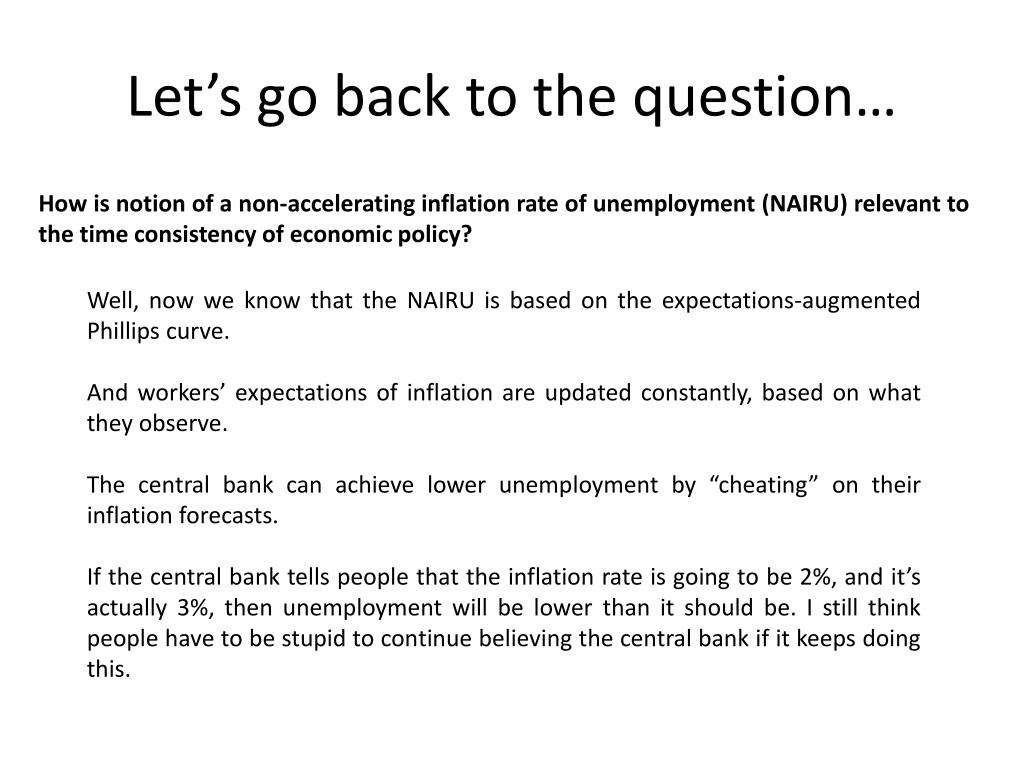 Let’s go back to the question…

How is notion of a non-accelerating inflation rate of unemployment (NAIRU) relevant to the time consistency of economic policy?

Well, now we know that the NAIRU is based on the expectations-augmented Phillips curve.

And workers’ expectations of inflation are updated constantly, based on what they observe.

The central bank can achieve lower unemployment by “cheating” on their inflation forecasts.

If the central bank tells people that the inflation rate is going to be 2%, and it’s actually 3%, then unemployment will be lower than it should be. I still think people have to be stupid to continue believing the central bank if it keeps doing this.